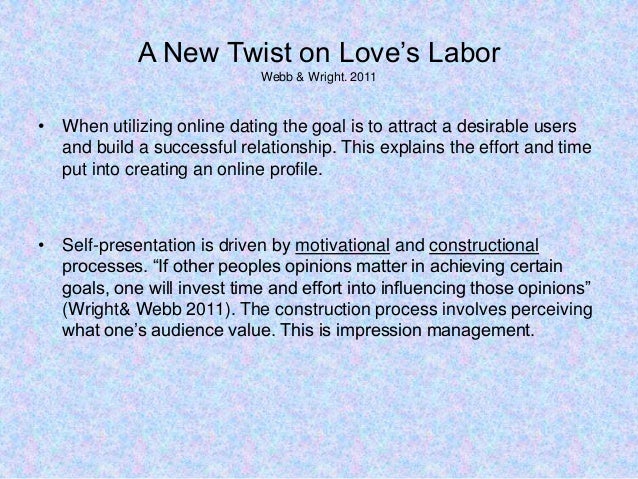 A New Twist on Love's Labor
Webb & Wright. 2011

• When utilizing online dating the goal is to attract a desirable users and build a successful relationship. This explains the effort and time put into creating an online profile.

• Self-presentation is driven by motivational and constructional processes. "If other peoples opinions matter in achieving certain goals, one will invest time and effort into influencing those opinions" (Wright& Webb 2011). The construction process involves perceiving what one's audience value. This is impression management.